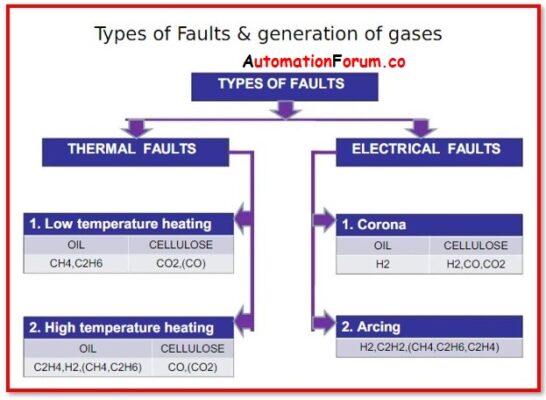 Types of Faults & generation of gases

AutomationForum.co

TYPES OF FAULTS

THERMAL FAULTS

1. Low temperature heating

| OIL | CELLULOSE |
|---|---|
| CH4,C2H6 | CO2,(CO) |

2. High temperature heating

| OIL | CELLULOSE |
|---|---|
| C2H4,H2,(CH4,C2H6) | CO,(CO2) |

ELECTRICAL FAULTS

1. Corona

| OIL | CELLULOSE |
|---|---|
| H2 | H2,CO,CO2 |

2. Arcing

H2,C2H2,(CH4,C2H6,C2H4)